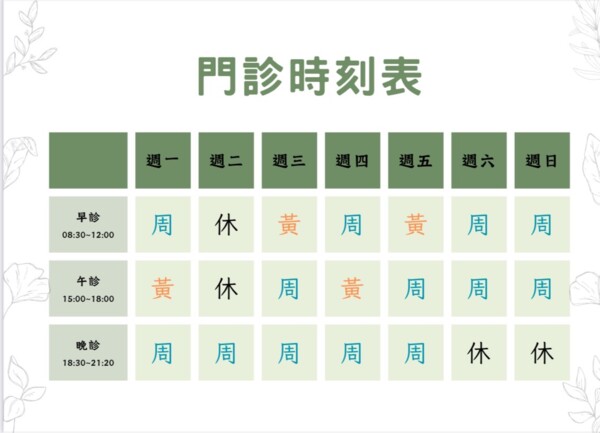 門診時刻表

|  | 週一 | 週二 | 週三 | 週四 | 週五 | 週六 | 週日 |
|---|---|---|---|---|---|---|---|
| 早診 08:30~12:00 | 周 | 休 | 黃 | 周 | 黃 | 周 | 周 |
| 午診 15:00~18:00 | 黃 | 休 | 周 | 黃 | 周 | 周 | 周 |
| 晚診 18:30~21:20 | 周 | 周 | 周 | 周 | 周 | 休 | 休 |